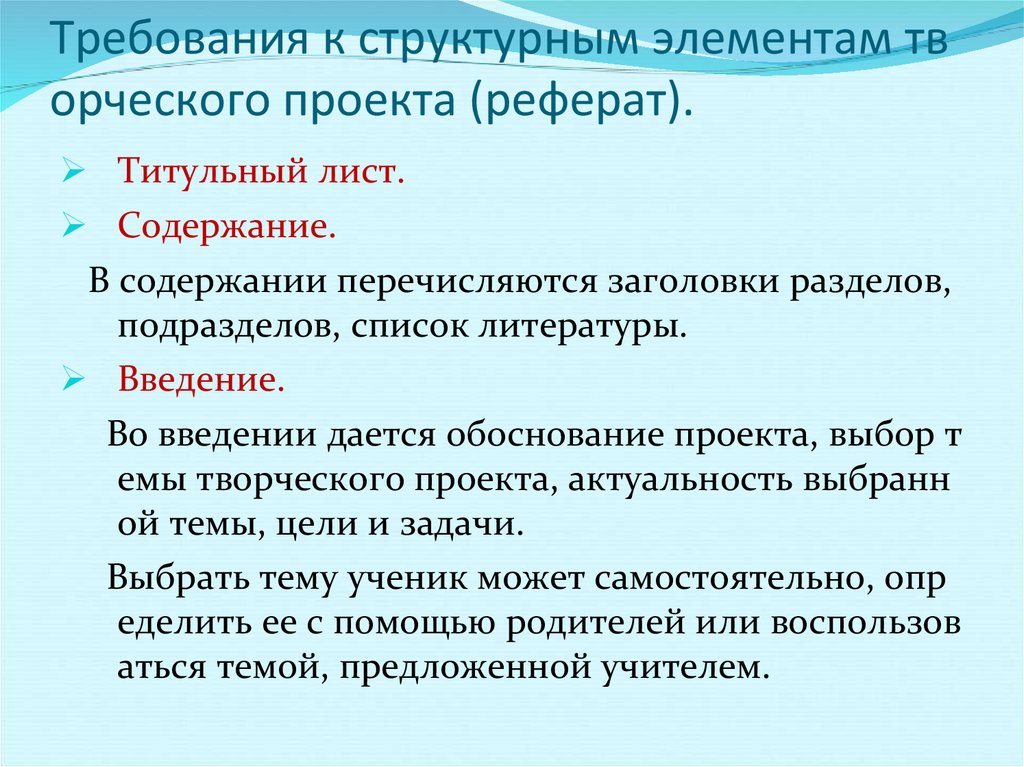 Требования к структурным элементам тв орческого проекта (реферат).

➢ Титульный лист.
➢ Содержание.

В содержании перечисляются заголовки разделов, подразделов, список литературы.

➢ Введение.

Во введении дается обоснование проекта, выбор т емы творческого проекта, актуальность выбранн ой темы, цели и задачи.

Выбрать тему ученик может самостоятельно, опр еделить ее с помощью родителей или воспользов аться темой, предложенной учителем.